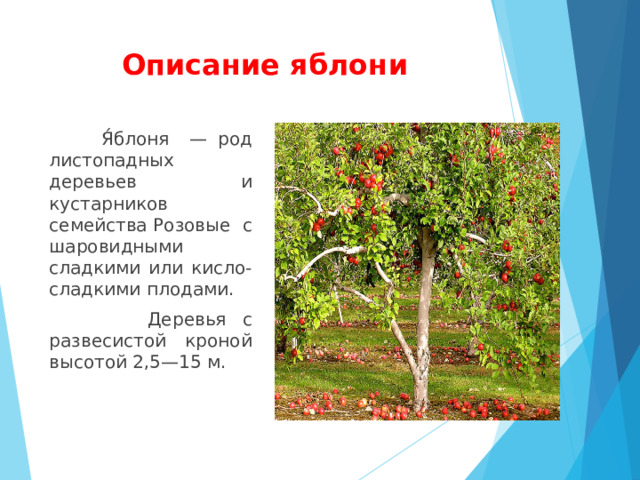 Описание яблони

Я́блоня — род листопадных деревьев и кустарников семейства Розовые с шаровидными сладкими или кисло-сладкими плодами.

Деревья с развесистой кроной высотой 2,5—15 м.